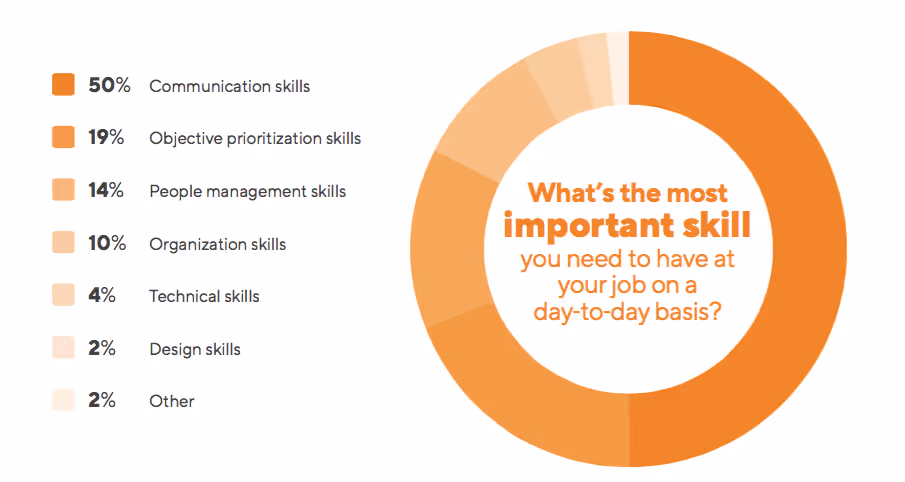 50% Communication skills

19% Objective prioritization skills

14% People management skills

10% Organization skills

4% Technical skills

2% Design skills

2% Other

What's the most important skill you need to have at your job on a day-to-day basis?